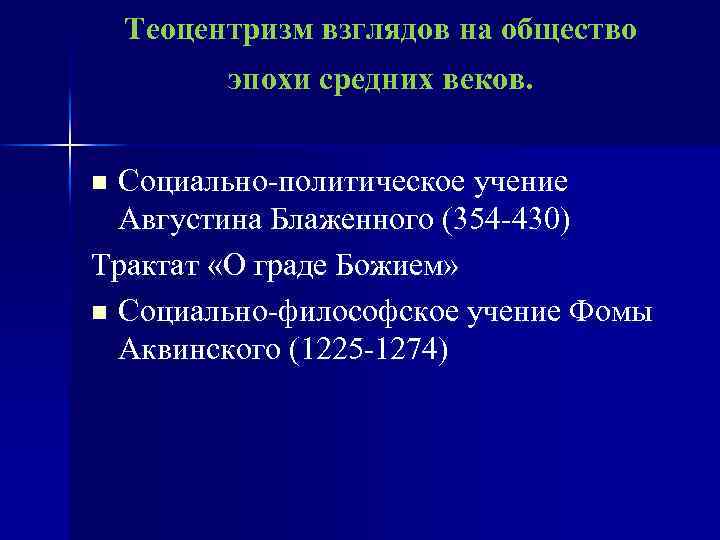 Теоцентризм взглядов на общество эпохи средних веков.

■ Социально-политическое учение Августина Блаженного (354-430)

Трактат «О граде Божием»

■ Социально-философское учение Фомы Аквинского (1225-1274)